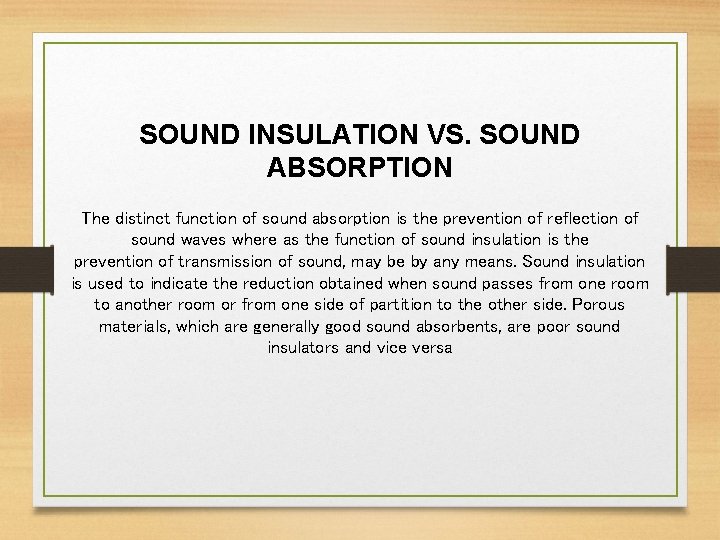 SOUND INSULATION VS. SOUND ABSORPTION

The distinct function of sound absorption is the prevention of reflection of sound waves where as the function of sound insulation is the prevention of transmission of sound, may be by any means. Sound insulation is used to indicate the reduction obtained when sound passes from one room to another room or from one side of partition to the other side. Porous materials, which are generally good sound absorbents, are poor sound insulators and vice versa